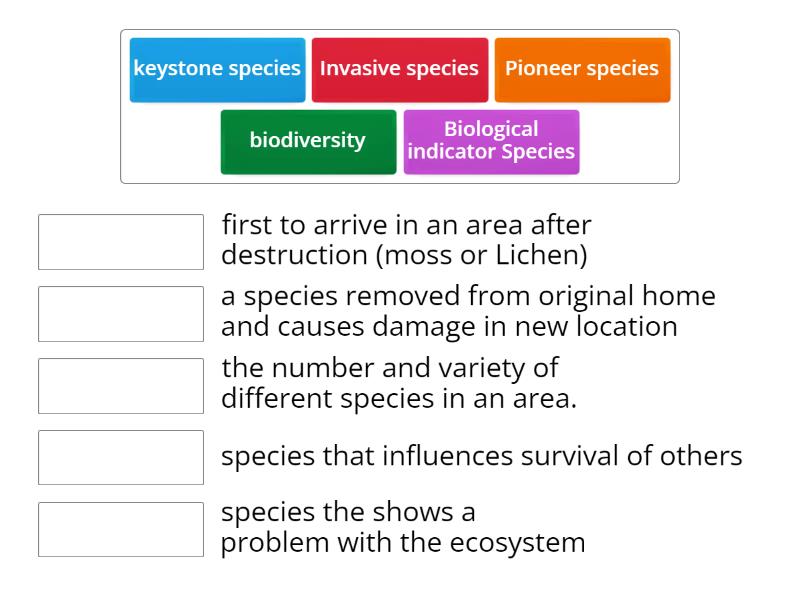 keystone species
Invasive species
Pioneer species
biodiversity
Biological indicator Species

first to arrive in an area after destruction (moss or Lichen)

a species removed from original home and causes damage in new location

the number and variety of different species in an area.

species that influences survival of others

species the shows a problem with the ecosystem